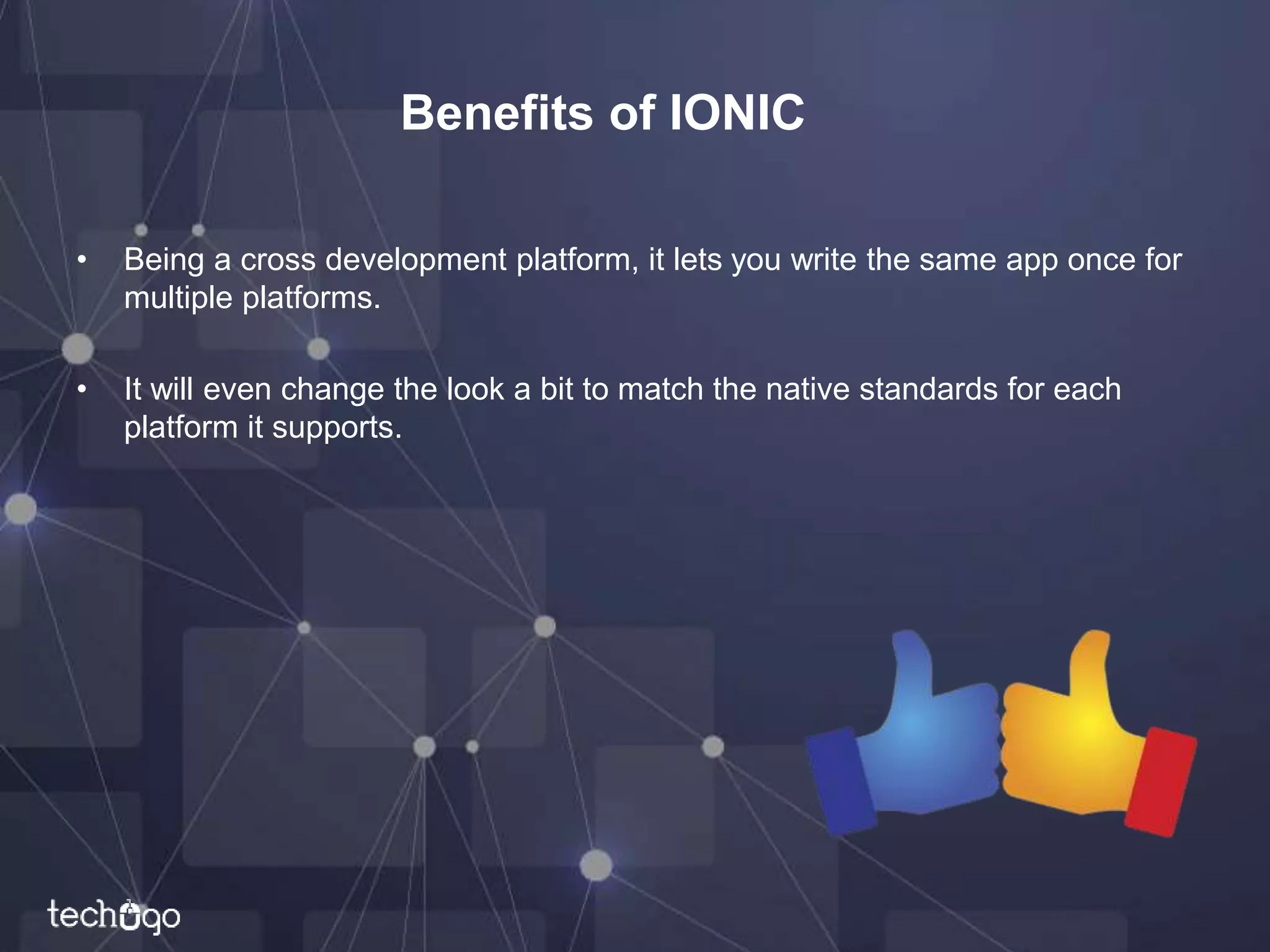 Benefits of IONIC

• Being a cross development platform, it lets you write the same app once for multiple platforms.

• It will even change the look a bit to match the native standards for each platform it supports.

techugo